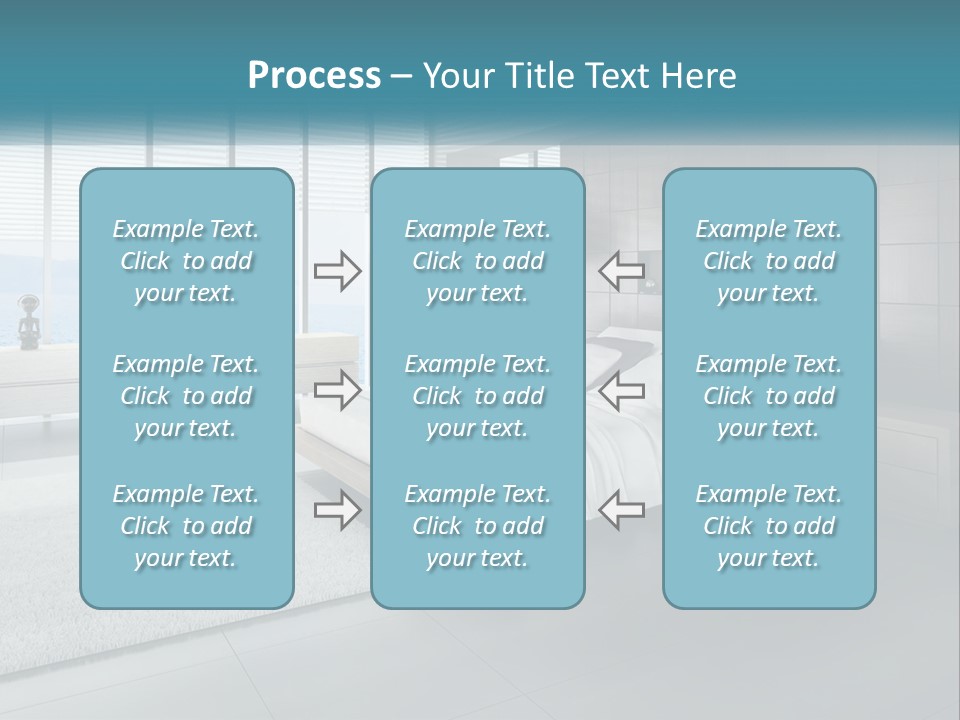 Process – Your Title Text Here

Example Text. Click to add your text.

Example Text. Click to add your text.

Example Text. Click to add your text.

Example Text. Click to add your text.

Example Text. Click to add your text.

Example Text. Click to add your text.

Example Text. Click to add your text.

Example Text. Click to add your text.

Example Text. Click to add your text.